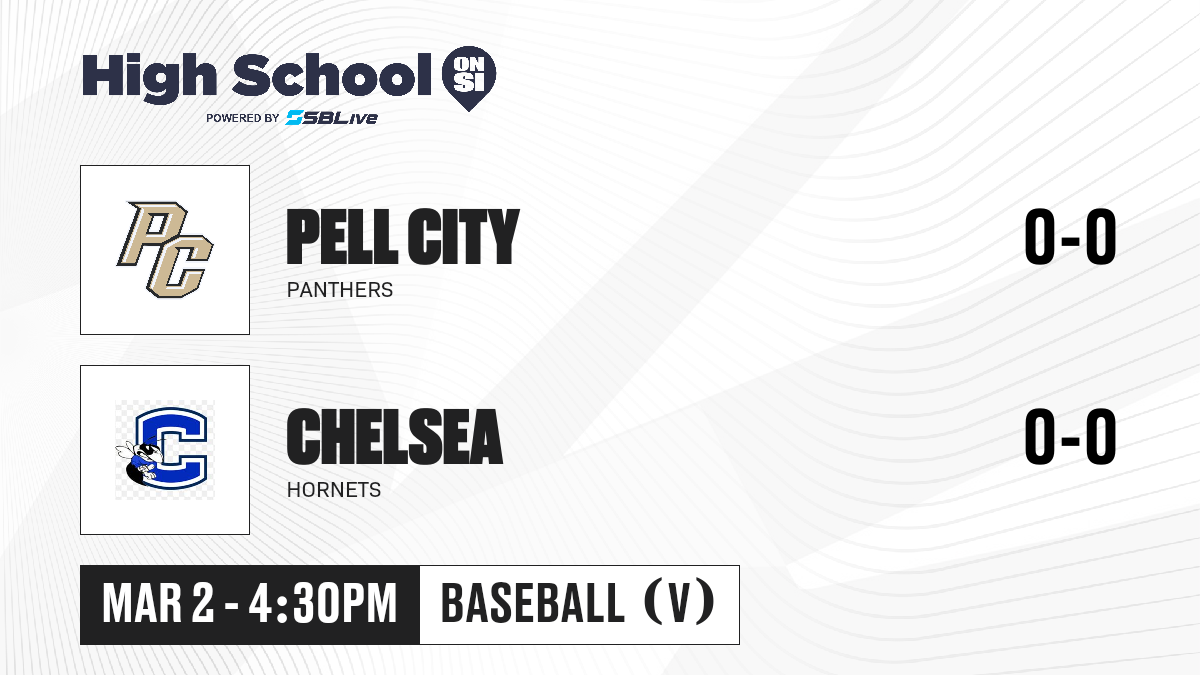 High School ON SI
POWERED BY SBLive

PC

PELL CITY
PANTHERS
0-0

C

CHELSEA
HORNETS
0-0

MAR 2 - 4:30PM
BASEBALL (V)